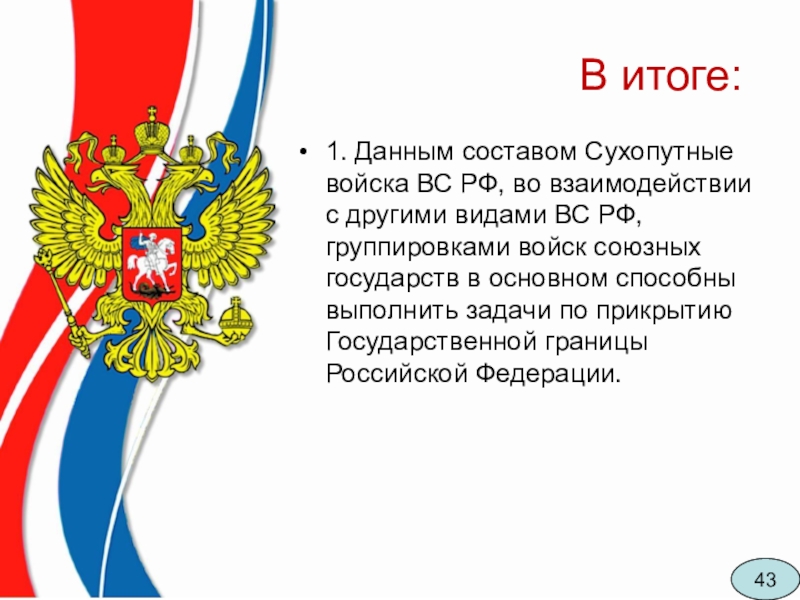 В итоге:

• 1. Данным составом Сухопутные войска ВС РФ, во взаимодействии с другими видами ВС РФ, группировками войск союзных государств в основном способны выполнить задачи по прикрытию Государственной границы Российской Федерации.

43